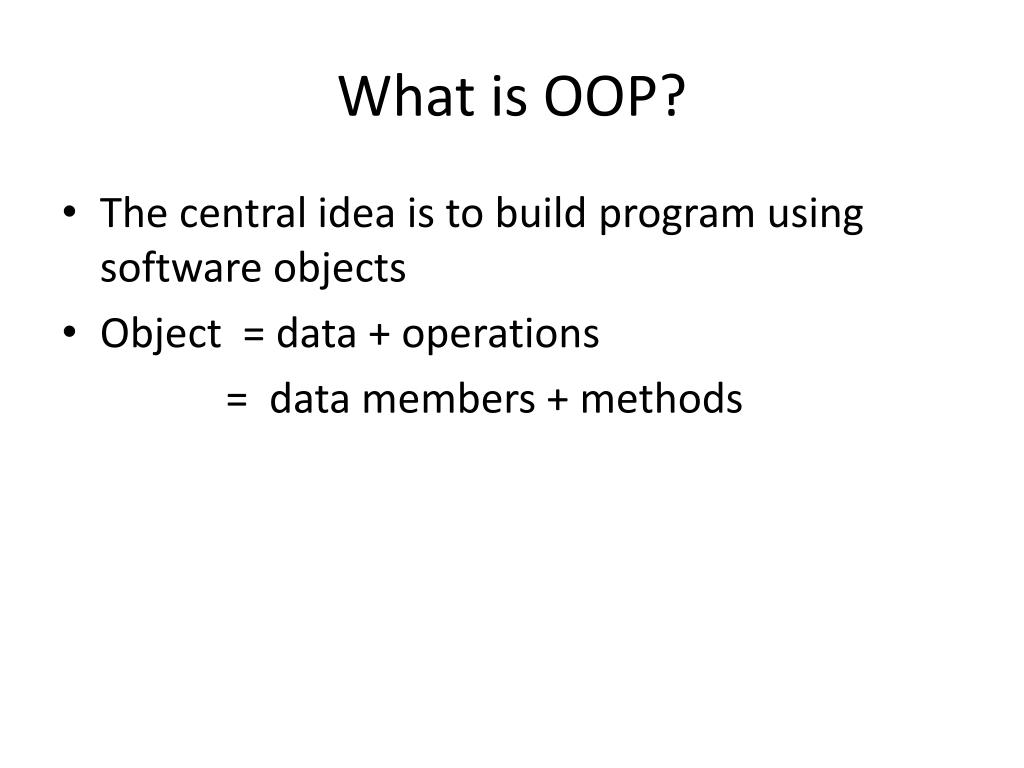 What is OOP?

• The central idea is to build program using software objects
• Object = data + operations
= data members + methods